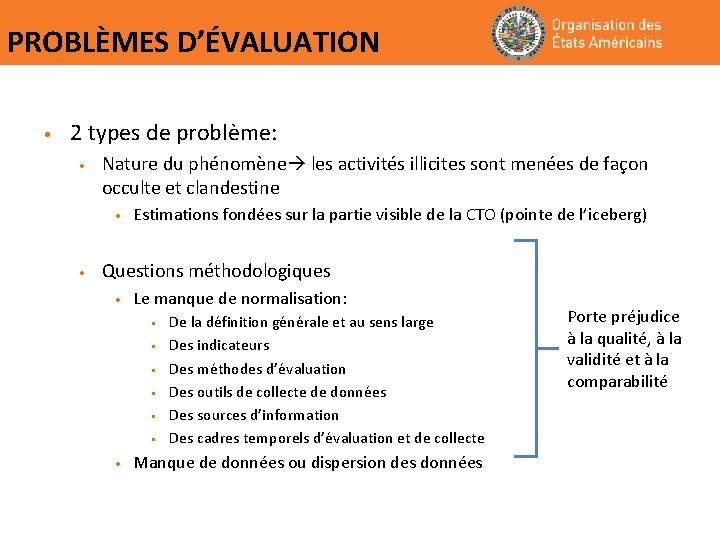 PROBLÈMES D'ÉVALUATION

Organisation des États Américains

• 2 types de problème:
 • Nature du phénomène→ les activités illicites sont menées de façon occulte et clandestine
  • Estimations fondées sur la partie visible de la CTO (pointe de l'iceberg)

 • Questions méthodologiques
  • Le manque de normalisation:
   ▪ De la définition générale et au sens large
   ▪ Des indicateurs
   ▪ Des méthodes d'évaluation
   ▪ Des outils de collecte de données
   ▪ Des sources d'information
   ▪ Des cadres temporels d'évaluation et de collecte
  • Manque de données ou dispersion des données

Porte préjudice à la qualité, à la validité et à la comparabilité